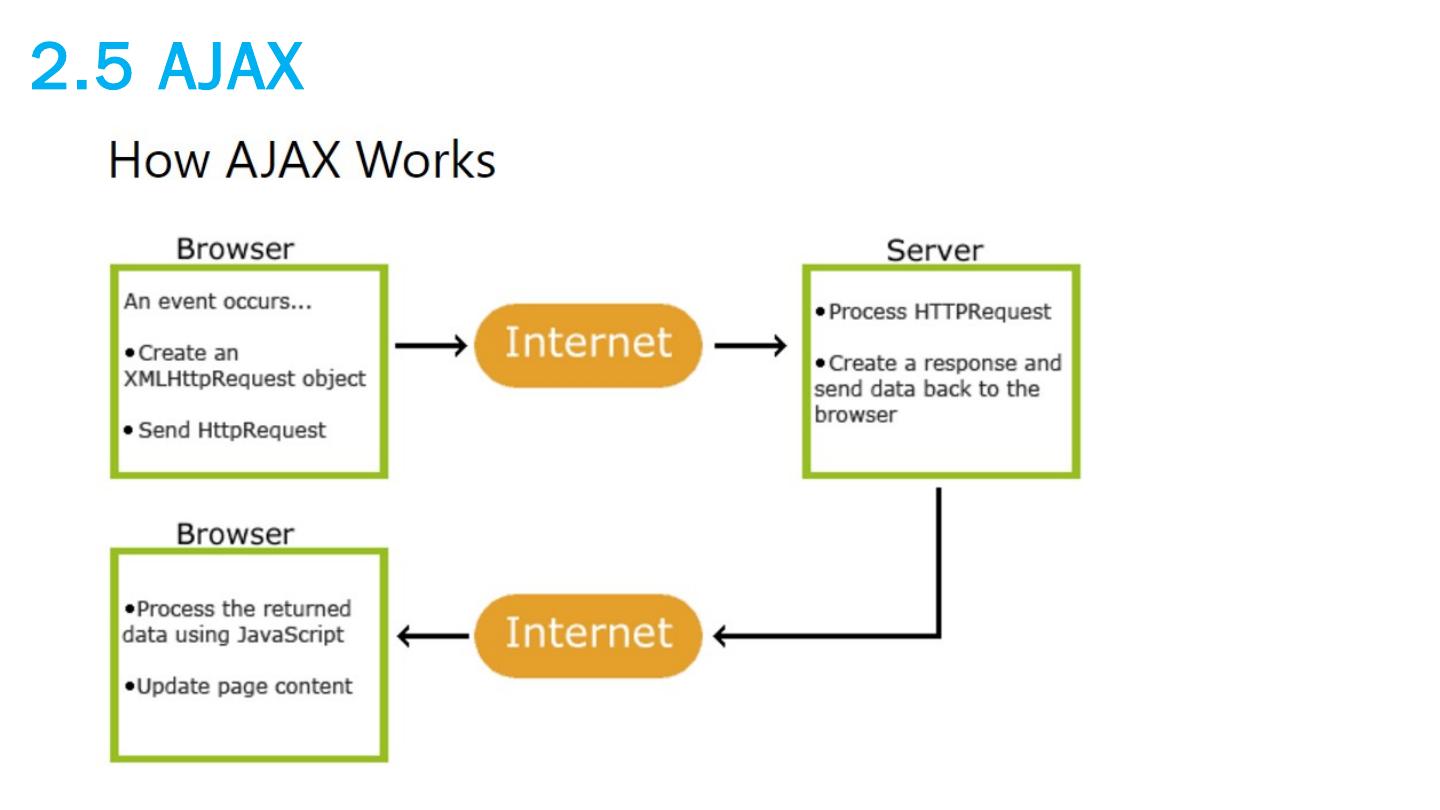 2.5 AJAX

How AJAX Works

Browser

An event occurs...

•Create an XMLHttpRequest object

•Send HttpRequest

Internet

Server

•Process HTTPRequest

•Create a response and send data back to the browser

Browser

•Process the returned data using JavaScript

•Update page content

Internet